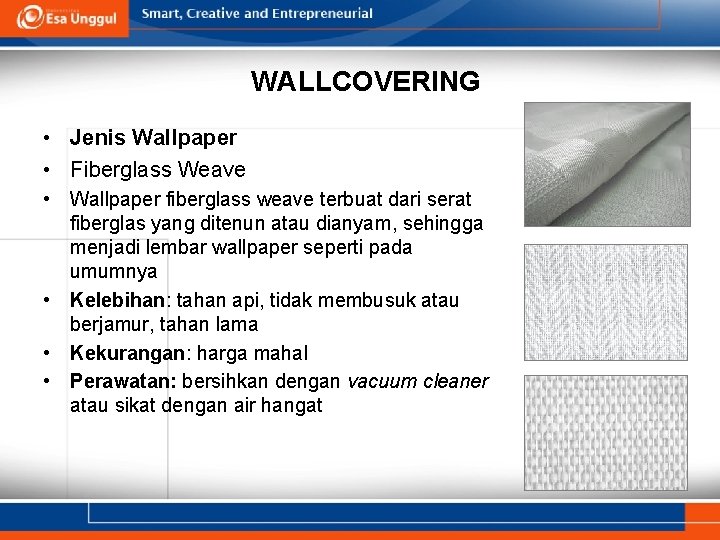 Esa Unggul
Smart, Creative and Entrepreneurial

WALLCOVERING

• Jenis Wallpaper
• Fiberglass Weave
• Wallpaper fiberglass weave terbuat dari serat fiberglas yang ditenun atau dianyam, sehingga menjadi lembar wallpaper seperti pada umumnya
• Kelebihan: tahan api, tidak membusuk atau berjamur, tahan lama
• Kekurangan: harga mahal
• Perawatan: bersihkan dengan vacuum cleaner atau sikat dengan air hangat